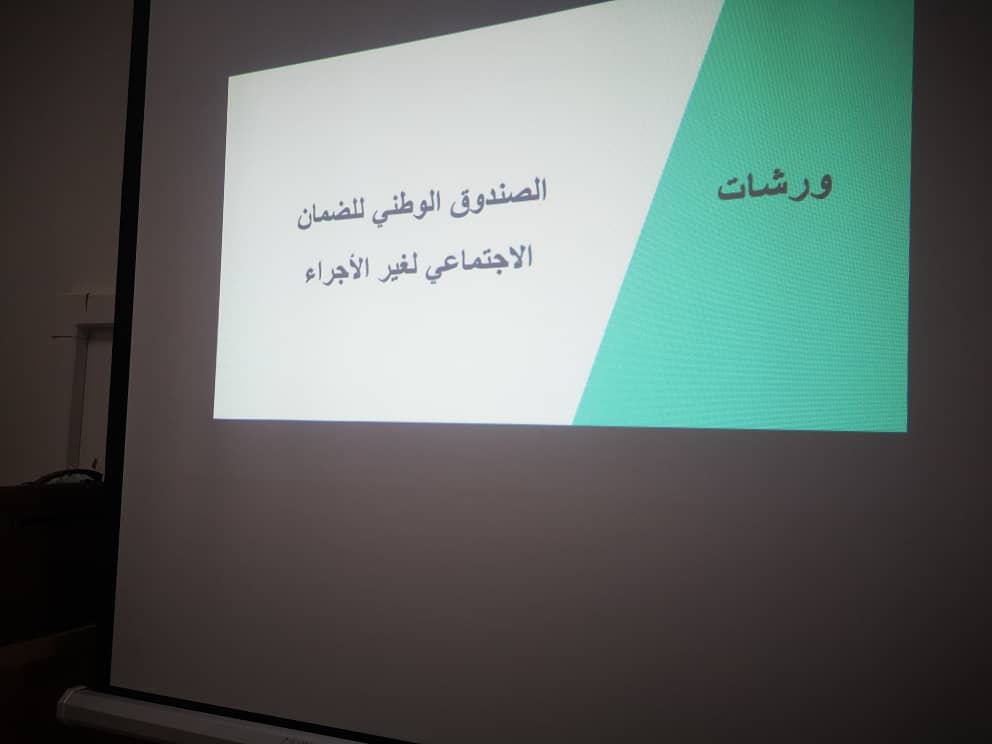 ورشات

الصندوق الوطني للضمان
الاجتماعي لغير الأجراء